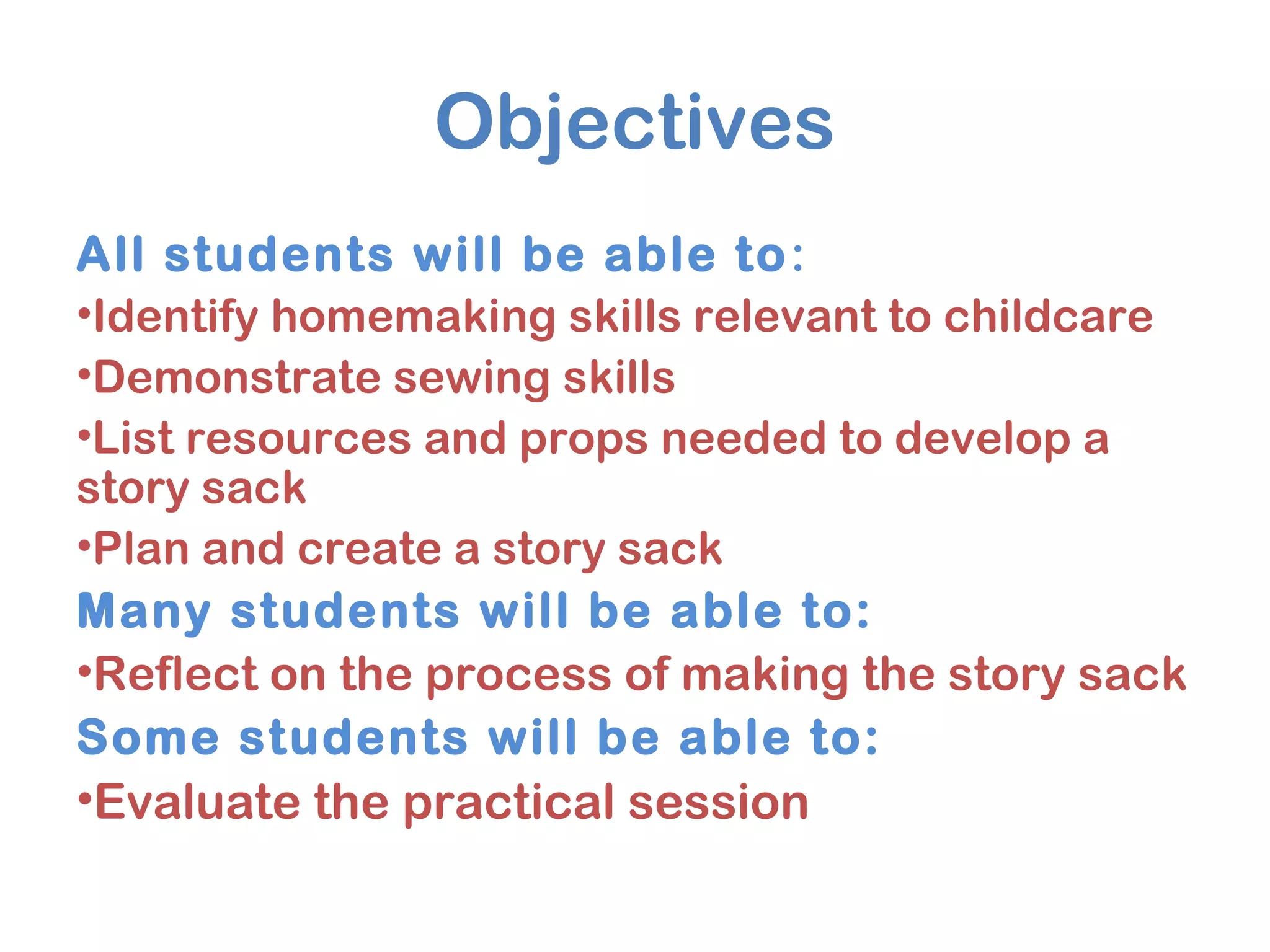 Objectives

All students will be able to:
•Identify homemaking skills relevant to childcare
•Demonstrate sewing skills
•List resources and props needed to develop a story sack
•Plan and create a story sack
Many students will be able to:
•Reflect on the process of making the story sack
Some students will be able to:
•Evaluate the practical session